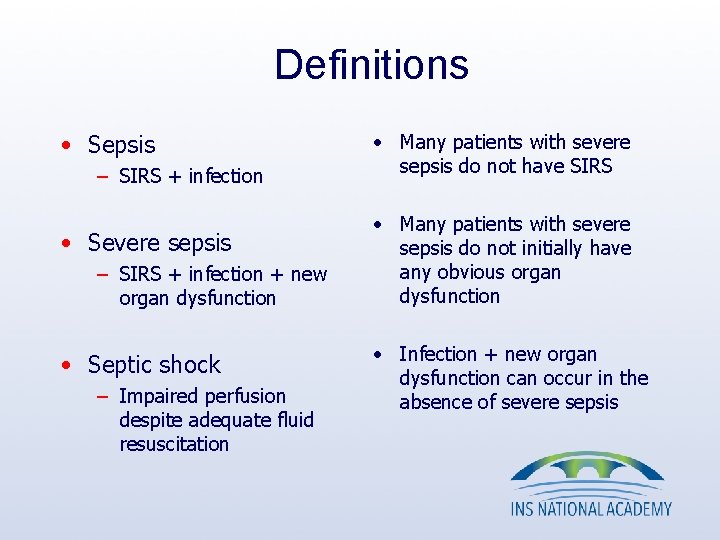 Definitions

• Sepsis
– SIRS + infection

• Severe sepsis
– SIRS + infection + new organ dysfunction

• Septic shock
– Impaired perfusion despite adequate fluid resuscitation

• Many patients with severe sepsis do not have SIRS

• Many patients with severe sepsis do not initially have any obvious organ dysfunction

• Infection + new organ dysfunction can occur in the absence of severe sepsis

INS NATIONAL ACADEMY